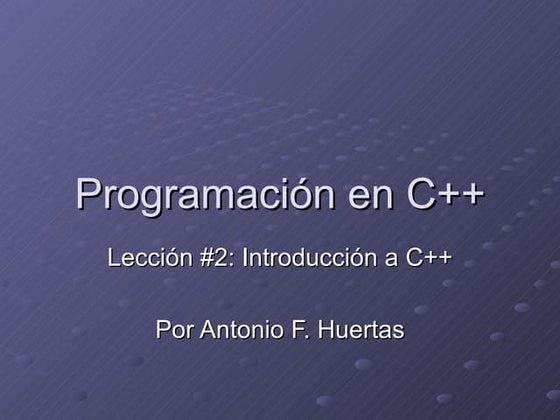 Programación en C++

Lección #2: Introducción a C++

Por Antonio F. Huertas